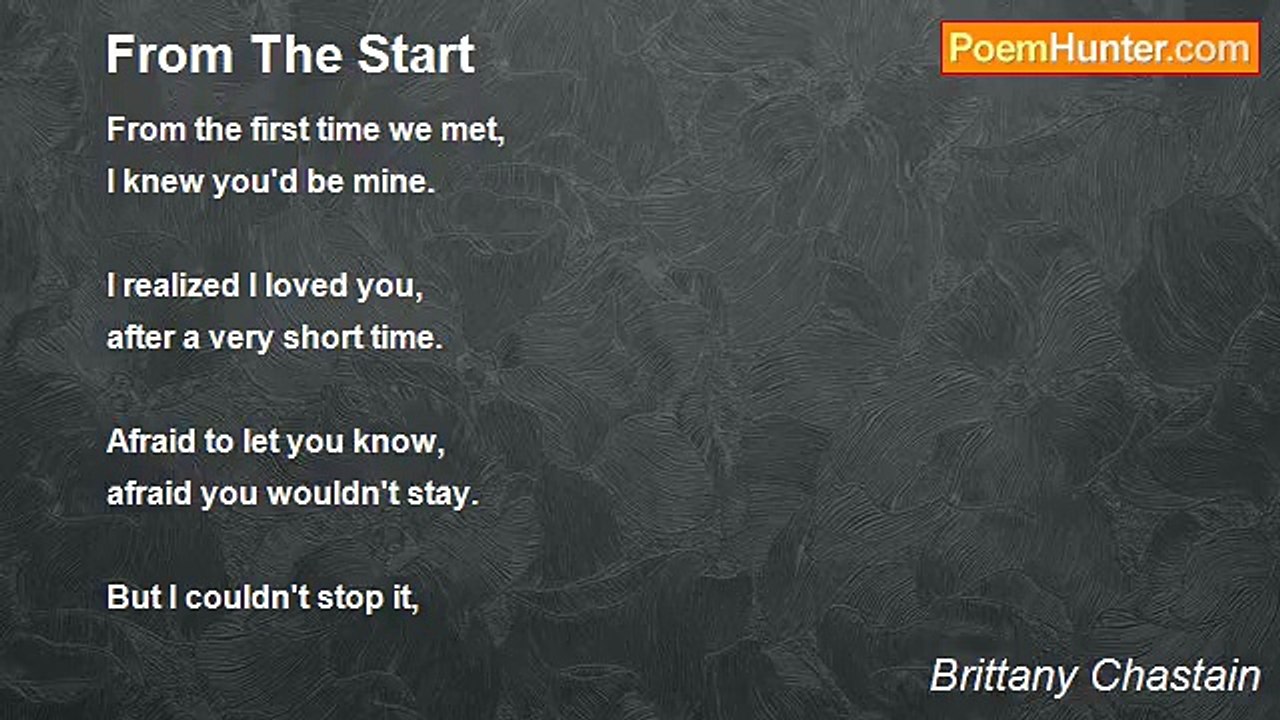 From The Start

PoemHunter.com

From the first time we met,
I knew you'd be mine.

I realized I loved you,
after a very short time.

Afraid to let you know,
afraid you wouldn't stay.

But I couldn't stop it,

Brittany Chastain